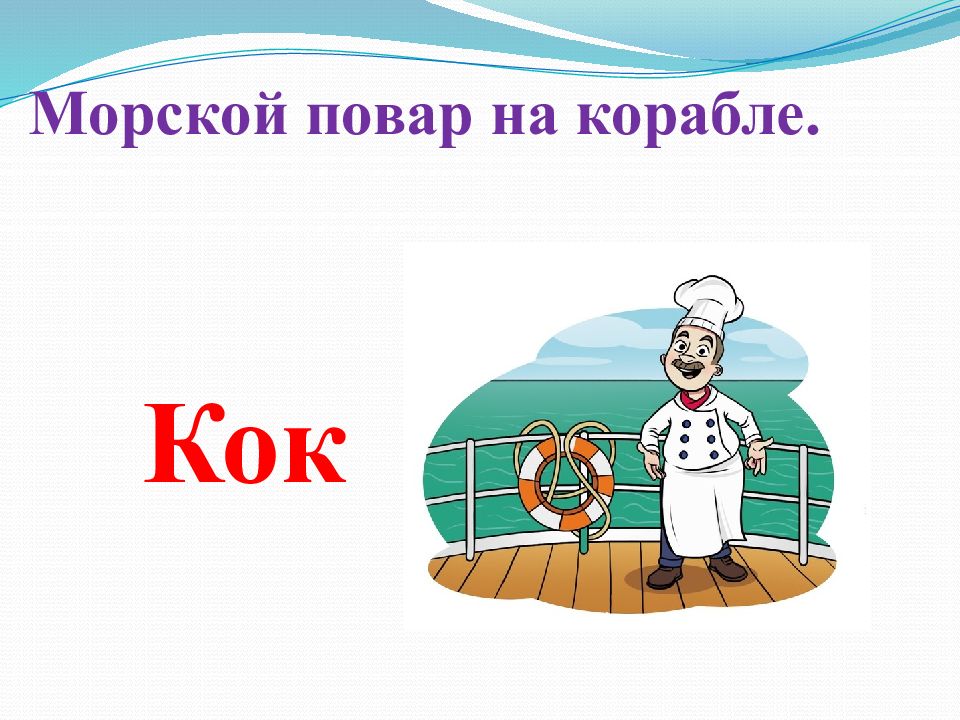 Морской повар на корабле.

Кок